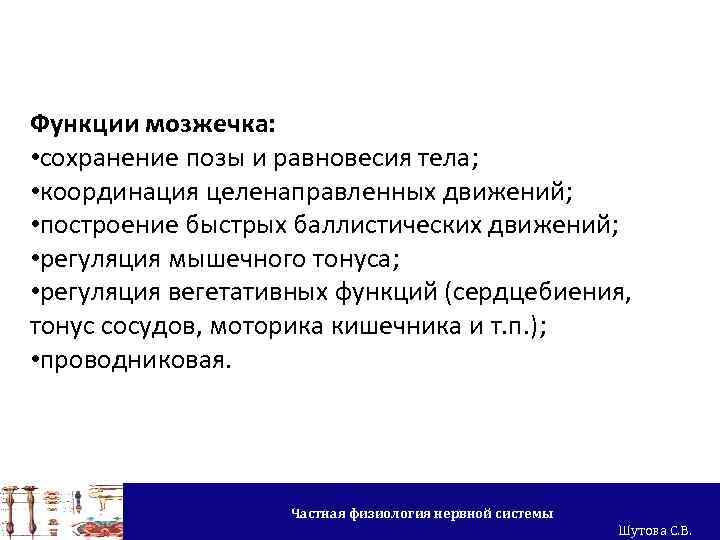 **Функции мозжечка:**
•сохранение позы и равновесия тела;
•координация целенаправленных движений;
•построение быстрых баллистических движений;
•регуляция мышечного тонуса;
•регуляция вегетативных функций (сердцебиения, тонус сосудов, моторика кишечника и т.п.);
•проводниковая.

Частная физиология нервной системы

Шутова С.В.